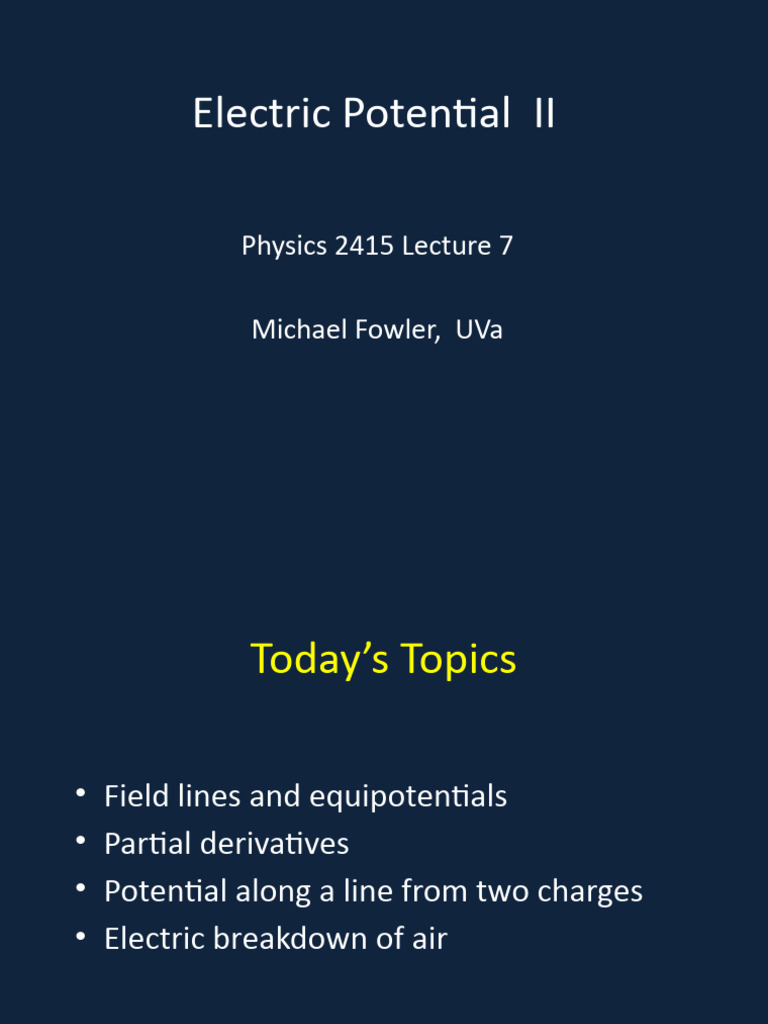 Electric Potential II

Physics 2415 Lecture 7

Michael Fowler, UVa

Today's Topics

• Field lines and equipotentials
• Partial derivatives
• Potential along a line from two charges
• Electric breakdown of air